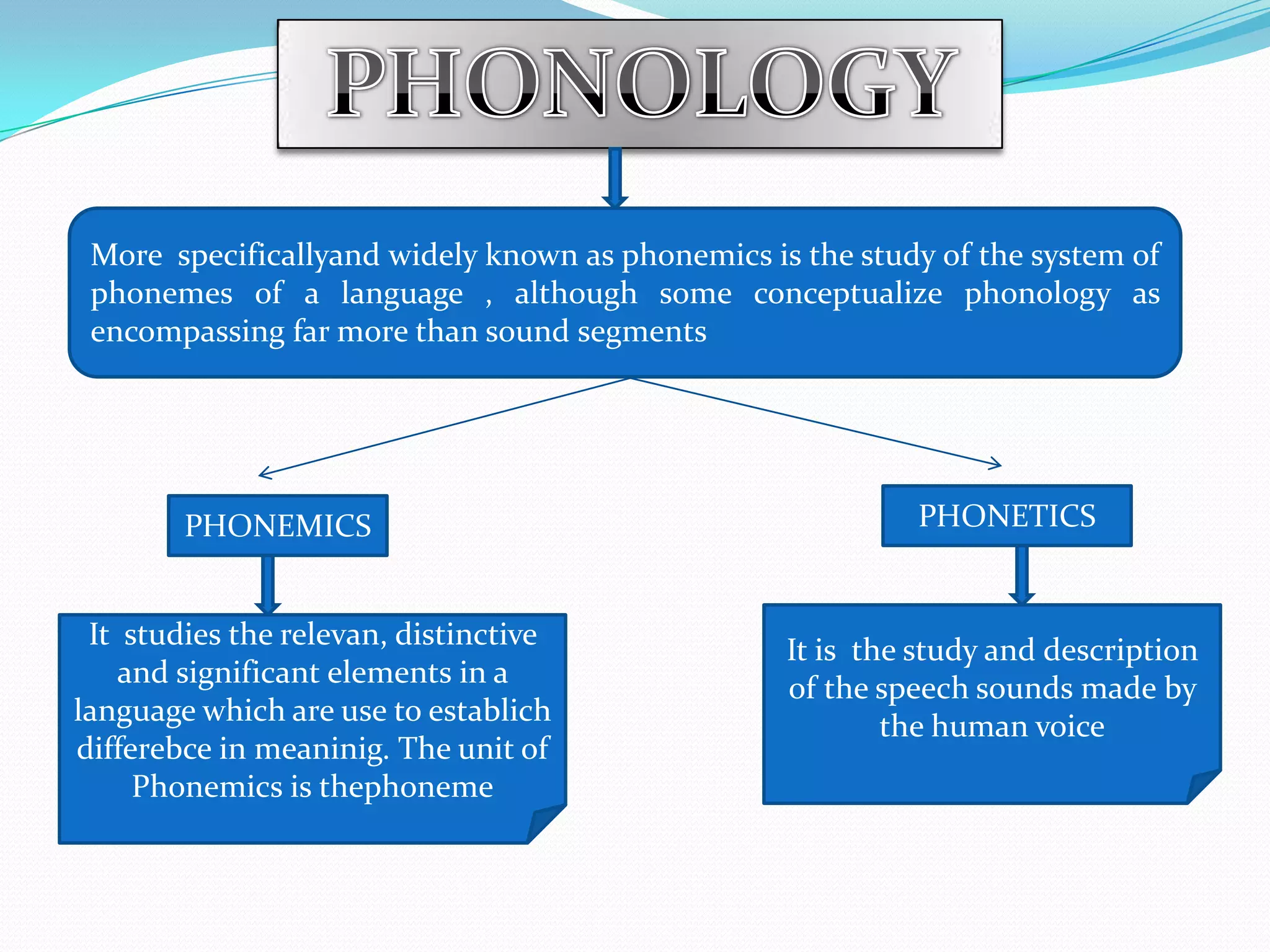 PHONOLOGY

More specificallyand widely known as phonemics is the study of the system of phonemes of a language , although some conceptualize phonology as encompassing far more than sound segments

PHONEMICS

It studies the relevan, distinctive and significant elements in a language which are use to establich differebce in meaninig. The unit of Phonemics is thephoneme

PHONETICS

It is the study and description of the speech sounds made by the human voice